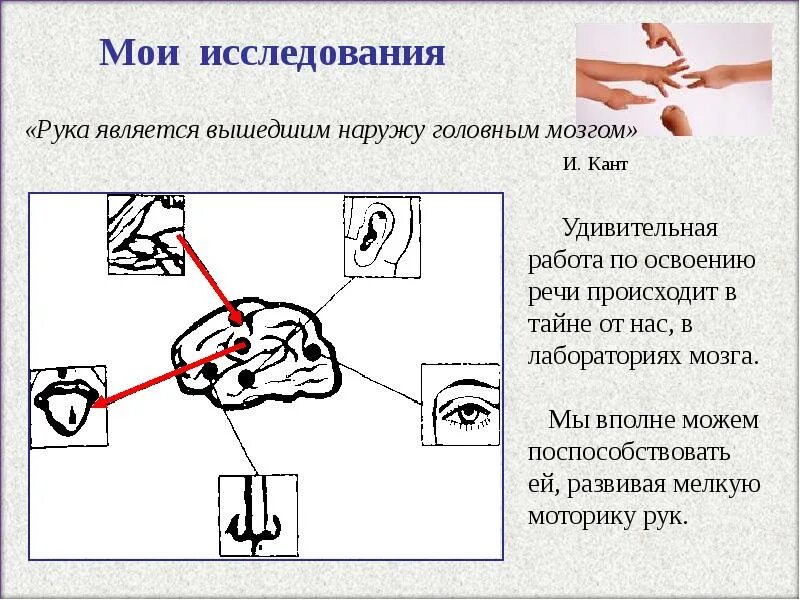 Мои исследования

«Рука является вышедшим наружу головным мозгом»

И. Кант

Удивительная работа по освоению речи происходит в тайне от нас, в лабораториях мозга.

Мы вполне можем поспособствовать ей, развивая мелкую моторику рук.